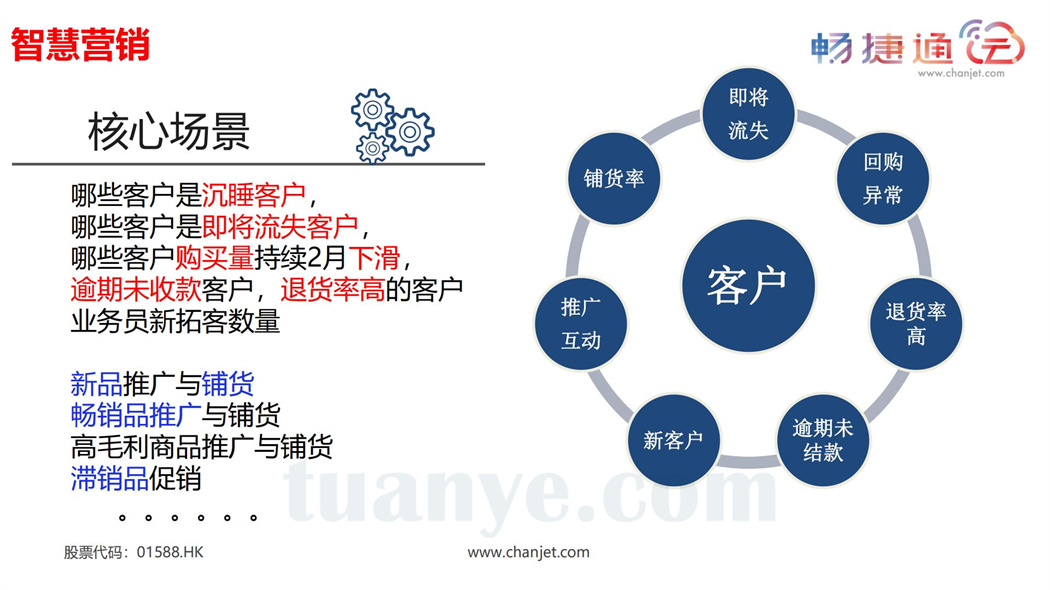 智慧营销

畅捷通 云
www.chanjet.com

核心场景

哪些客户是沉睡客户，
哪些客户是即将流失客户，
哪些客户购买量持续2月下滑，
逾期未收款客户，退货率高的客户
业务员新拓客数量

新品推广与铺货
畅销品推广与铺货
高毛利商品推广与铺货
滞销品促销
。。。。。。

客户
即将流失
回购异常
退货率高
逾期未结款
新客户
推广互动
铺货率

tuanye.com

股票代码：01588.HK
www.chanjet.com